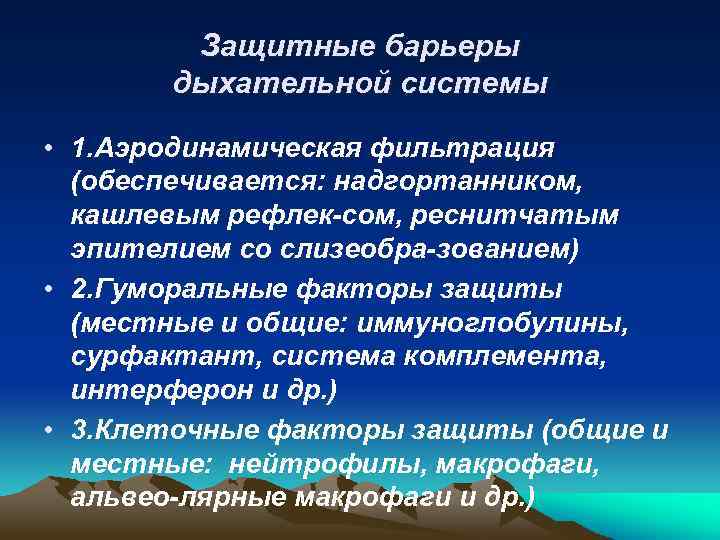 Защитные барьеры дыхательной системы

• 1.Аэродинамическая фильтрация (обеспечивается: надгортанником, кашлевым рефлек-сом, реснитчатым эпителием со слизеобра-зованием)
• 2.Гуморальные факторы защиты (местные и общие: иммуноглобулины, сурфактант, система комплемента, интерферон и др.)
• 3.Клеточные факторы защиты (общие и местные: нейтрофилы, макрофаги, альвео-лярные макрофаги и др.)